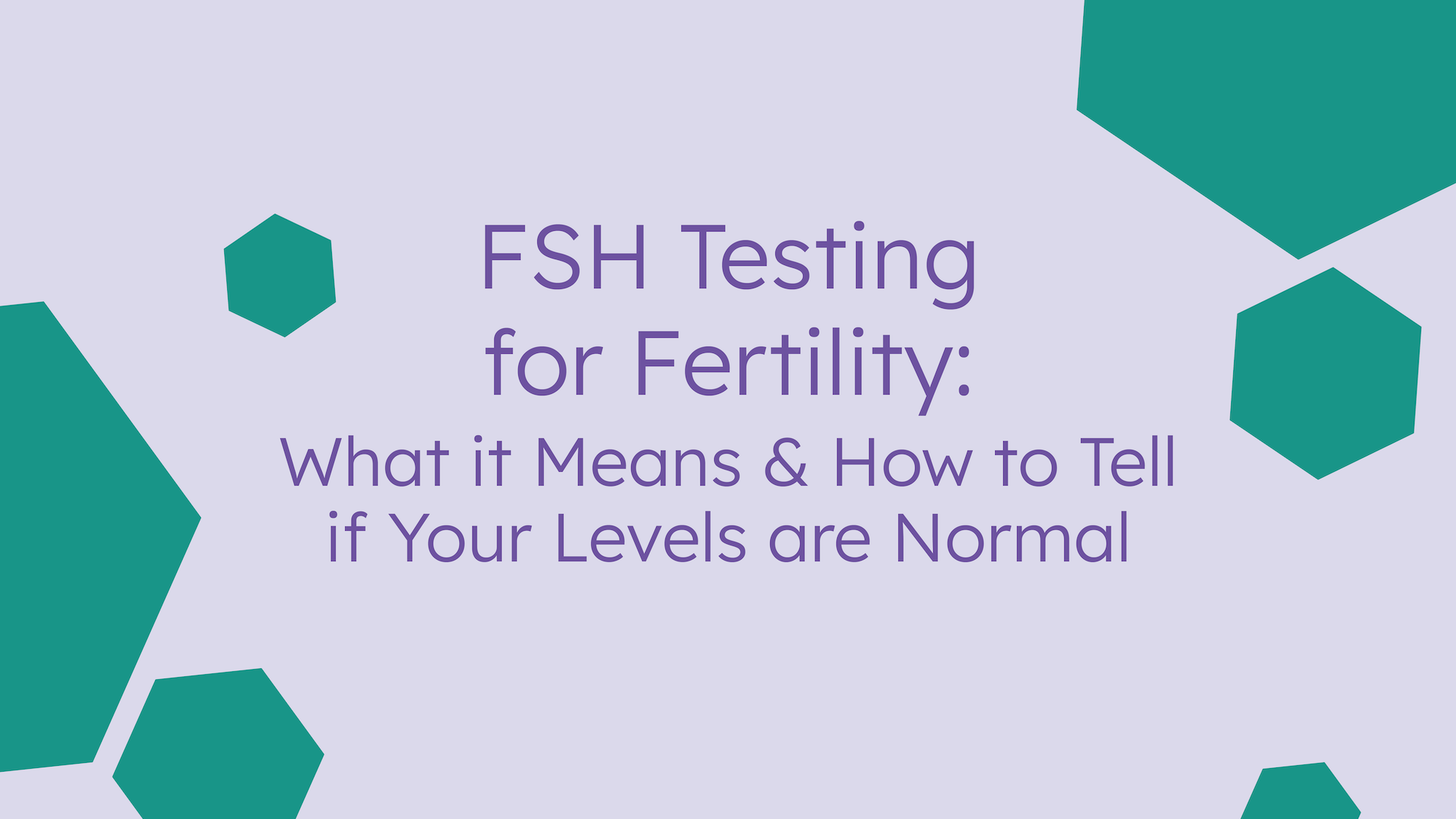 FSH Testing for Fertility:

What it Means & How to Tell if Your Levels are Normal